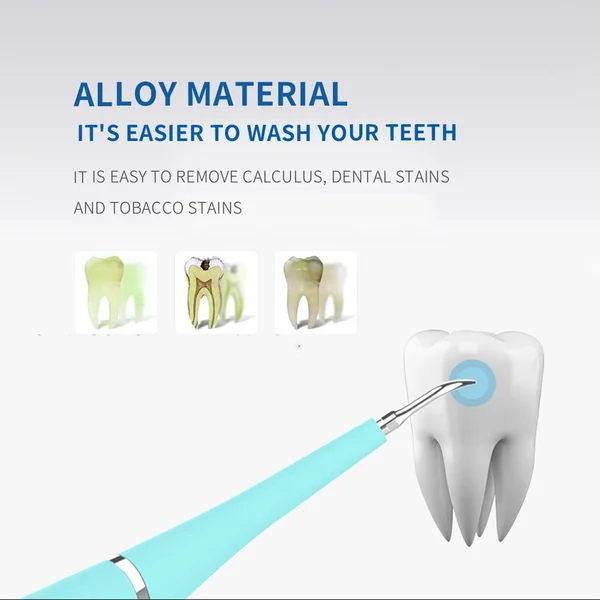 ALLOY MATERIAL
IT'S EASIER TO WASH YOUR TEETH

IT IS EASY TO REMOVE CALCULUS, DENTAL STAINS AND TOBACCO STAINS